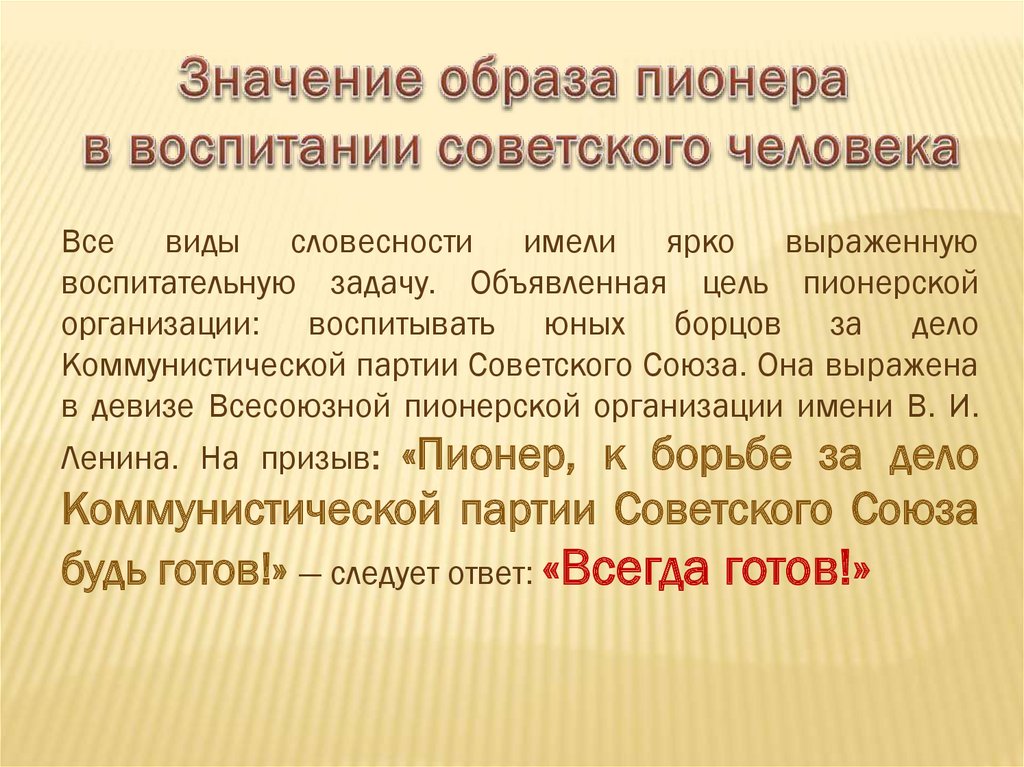 Значение образа пионера в воспитании советского человека

Все виды словесности имели ярко выраженную воспитательную задачу. Объявленная цель пионерской организации: воспитывать юных борцов за дело Коммунистической партии Советского Союза. Она выражена в девизе Всесоюзной пионерской организации имени В. И. Ленина. На призыв: «Пионер, к борьбе за дело Коммунистической партии Советского Союза будь готов!» — следует ответ: «Всегда готов!»